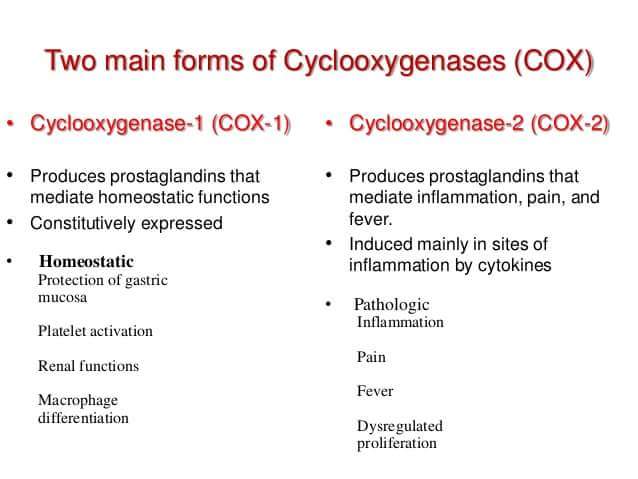 Two main forms of Cyclooxygenases (COX)

• Cyclooxygenase-1 (COX-1)

• Produces prostaglandins that mediate homeostatic functions
• Constitutively expressed

• Homeostatic
Protection of gastric mucosa

Platelet activation

Renal functions

Macrophage differentiation

• Cyclooxygenase-2 (COX-2)

• Produces prostaglandins that mediate inflammation, pain, and fever.
• Induced mainly in sites of inflammation by cytokines

• Pathologic
Inflammation

Pain

Fever

Dysregulated proliferation